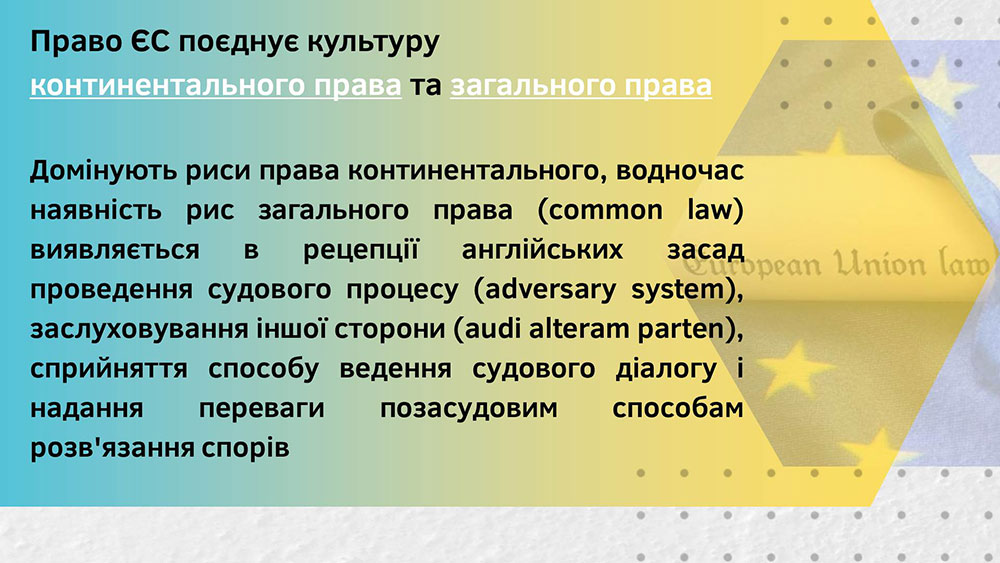 Право ЄС поєднує культуру
континентального права та загального права

Домінують риси права континентального, водночас наявність рис загального права (common law) виявляється в рецепції англійських засад проведення судового процесу (adversary system), заслуховування іншої сторони (audi alteram parten), сприйняття способу ведення судового діалогу і надання переваги позасудовим способам розв'язання спорів

European Union law